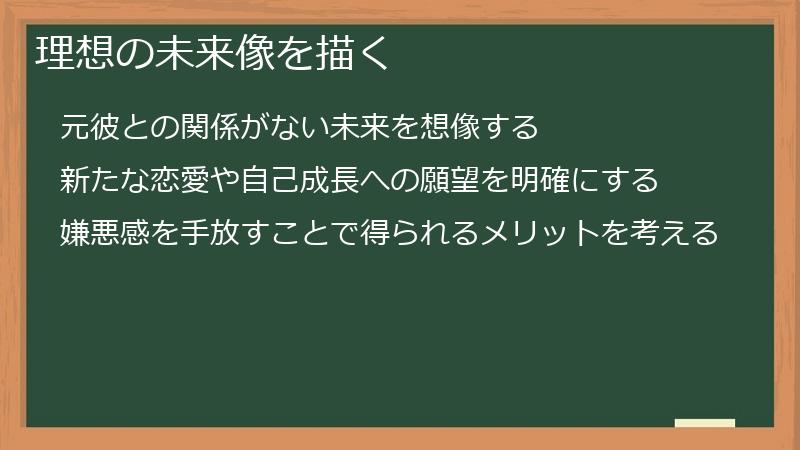 理想の未来像を描く

元彼との関係がない未来を想像する

新たな恋愛や自己成長への願望を明確にする

嫌悪感を手放すことで得られるメリットを考える